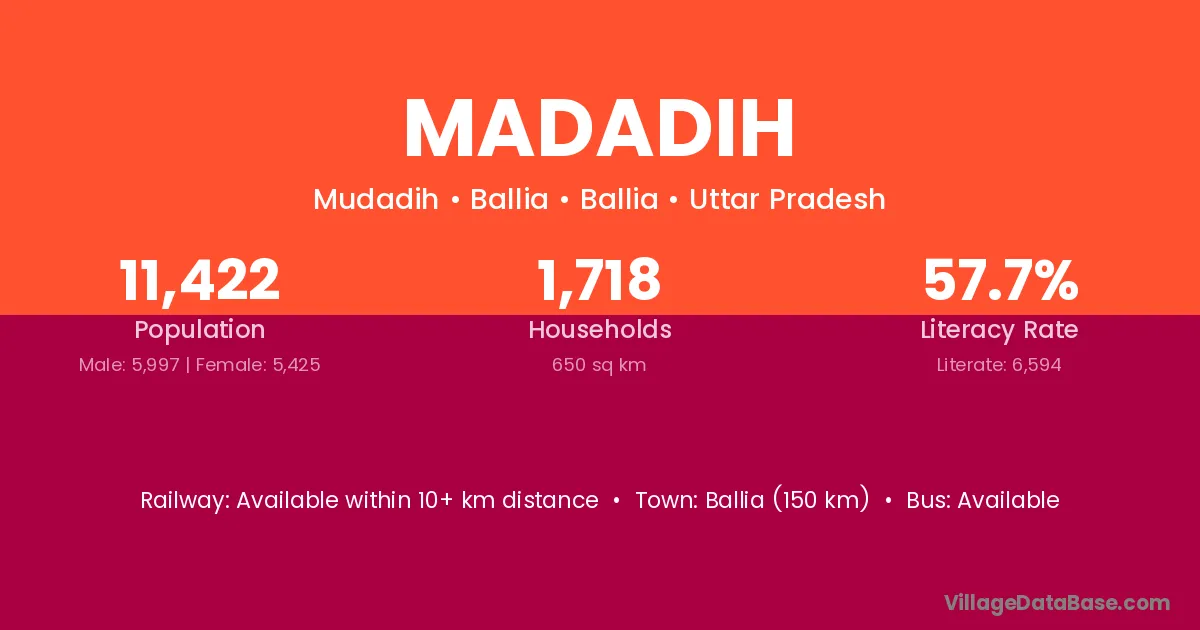 MADADIH

Mudadih • Ballia • Ballia • Uttar Pradesh

11,422
Population
Male: 5,997 | Female: 5,425

1,718
Households
650 sq km

57.7%
Literacy Rate
Literate: 6,594

Railway: Available within 10+ km distance • Town: Ballia (150 km) • Bus: Available

VillageDataBase.com